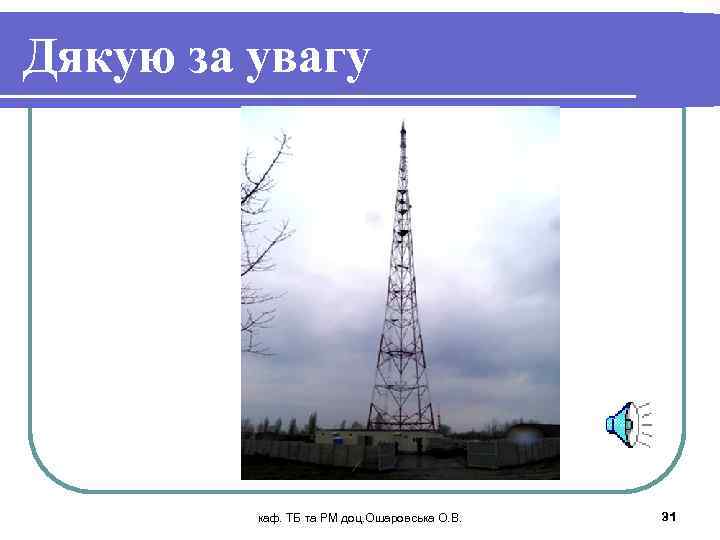 Дякую за увагу

каф. ТБ та РМ доц.Ошаровська О.В.

31